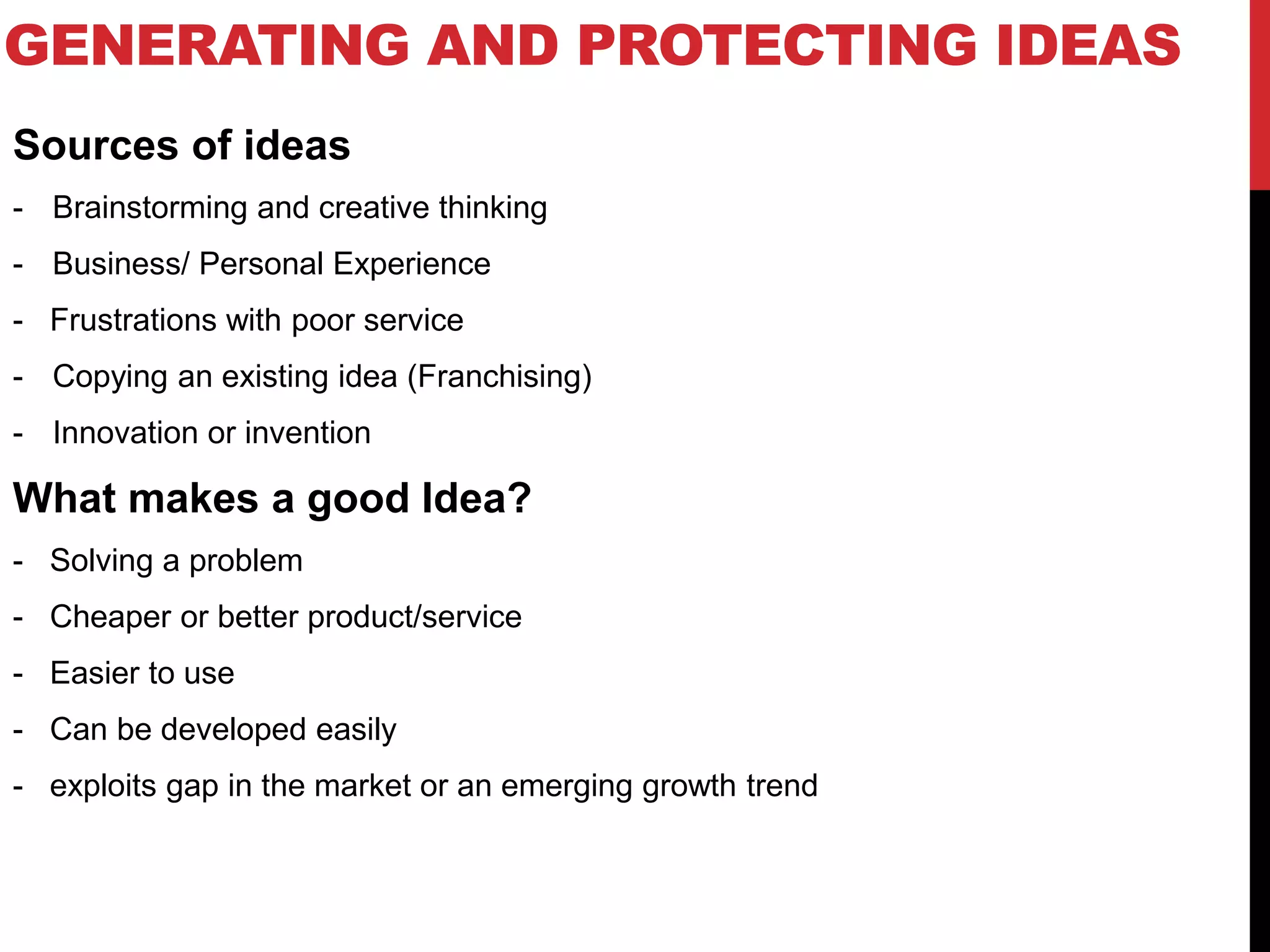 GENERATING AND PROTECTING IDEAS

Sources of ideas

- Brainstorming and creative thinking
- Business/ Personal Experience
- Frustrations with poor service
- Copying an existing idea (Franchising)
- Innovation or invention

What makes a good Idea?

- Solving a problem
- Cheaper or better product/service
- Easier to use
- Can be developed easily
- exploits gap in the market or an emerging growth trend